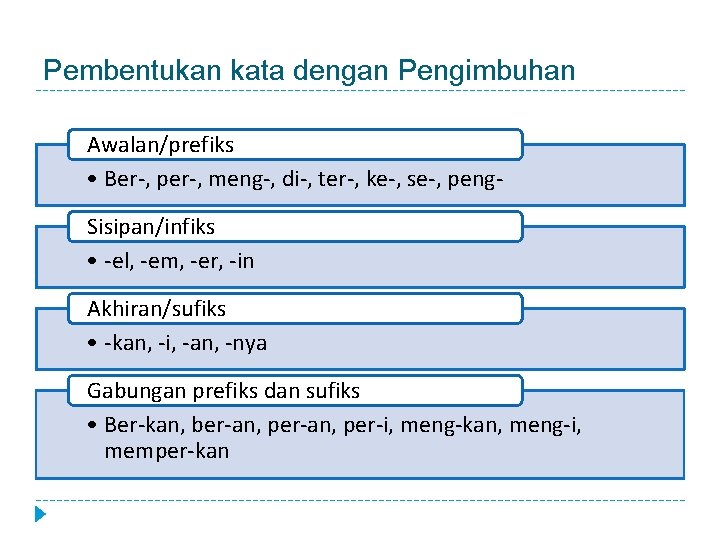 Pembentukan kata dengan Pengimbuhan

Awalan/prefiks

• Ber-, per-, meng-, di-, ter-, ke-, se-, peng-

Sisipan/infiks

• -el, -em, -er, -in

Akhiran/sufiks

• -kan, -i, -an, -nya

Gabungan prefiks dan sufiks

• Ber-kan, ber-an, per-an, per-i, meng-kan, meng-i, memper-kan